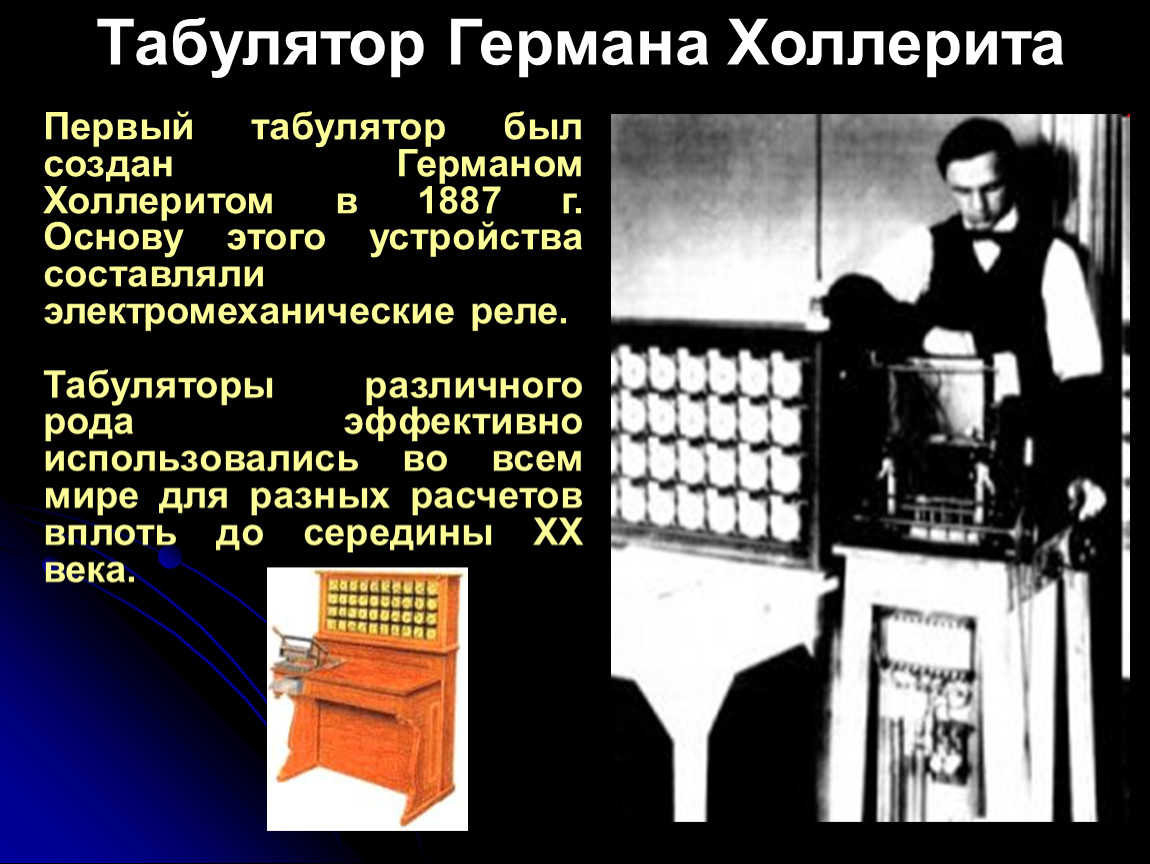 Табулятор Германа Холлерита

Первый табулятор был создан Германом Холлеритом в 1887 г. Основу этого устройства составляли электромеханические реле.

Табуляторы различного рода эффективно использовались во всем мире для разных расчетов вплоть до середины XX века.